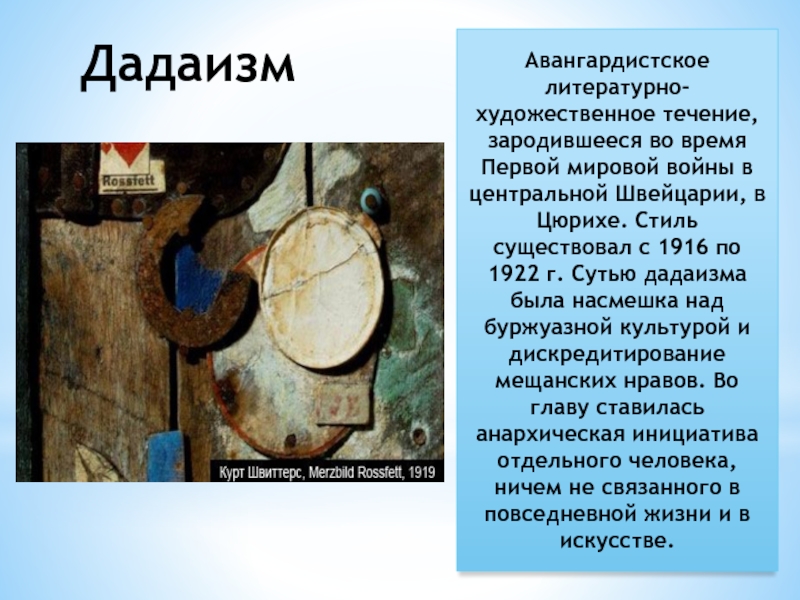 Дадаизм

Rossfett

Курт Швиттерс, Merzbild Rossfett, 1919

Авангардистское литературно-художественное течение, зародившееся во время Первой мировой войны в центральной Швейцарии, в Цюрихе. Стиль существовал с 1916 по 1922 г. Сутью дадаизма была насмешка над буржуазной культурой и дискредитирование мещанских нравов. Во главу ставилась анархическая инициатива отдельного человека, ничем не связанного в повседневной жизни и в искусстве.